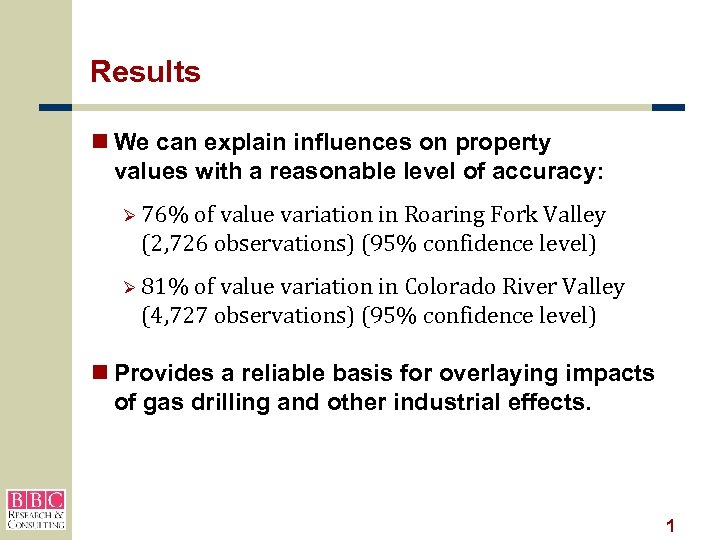 Results

We can explain influences on property values with a reasonable level of accuracy:

76% of value variation in Roaring Fork Valley (2,726 observations) (95% confidence level)

81% of value variation in Colorado River Valley (4,727 observations) (95% confidence level)

Provides a reliable basis for overlaying impacts of gas drilling and other industrial effects.

BBC
RESEARCH & CONSULTING

1